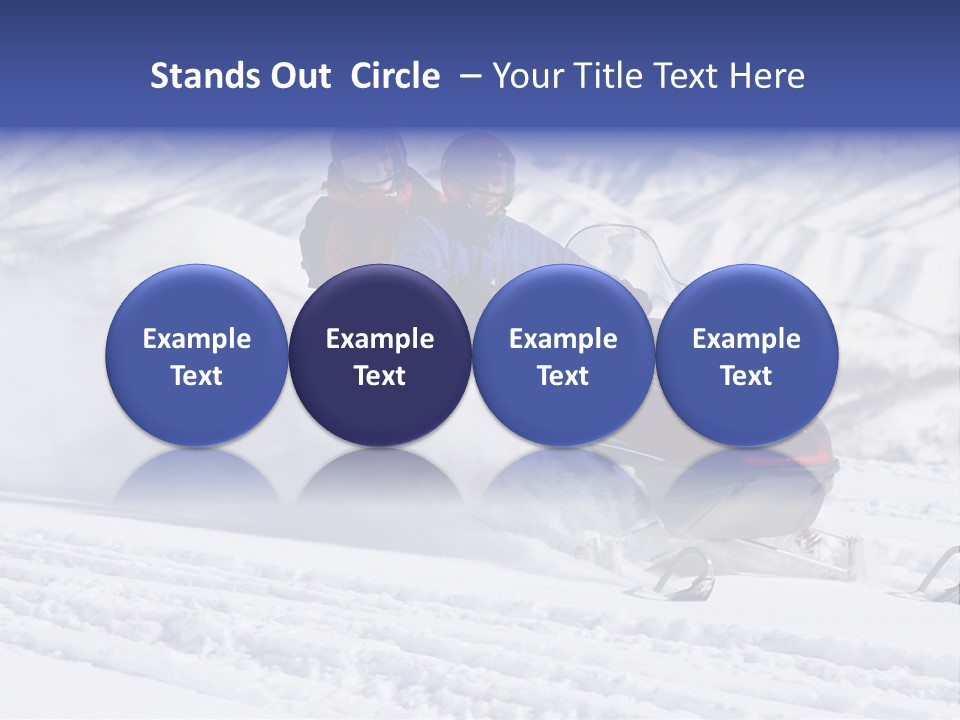 Stands Out Circle – Your Title Text Here

Example Text

Example Text

Example Text

Example Text